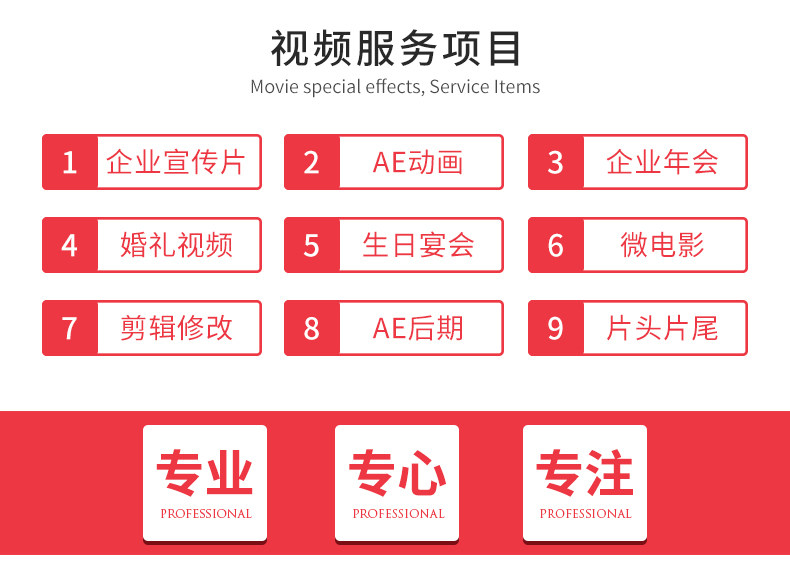 视频服务项目
Movie special effects, Service Items

1 企业宣传片
2 AE动画
3 企业年会
4 婚礼视频
5 生日宴会
6 微电影
7 剪辑修改
8 AE后期
9 片头片尾

专业
PROFESSIONAL

专心
PROFESSIONAL

专注
PROFESSIONAL